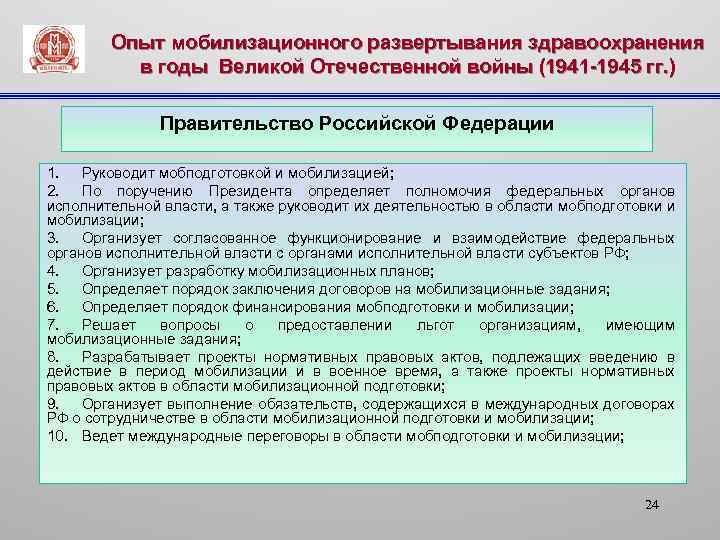 Опыт мобилизационного развертывания здравоохранения в годы Великой Отечественной войны (1941-1945 гг.)

Правительство Российской Федерации

1. Руководит мобподготовкой и мобилизацией;
2. По поручению Президента определяет полномочия федеральных органов исполнительной власти, а также руководит их деятельностью в области мобподготовки и мобилизации;
3. Организует согласованное функционирование и взаимодействие федеральных органов исполнительной власти с органами исполнительной власти субъектов РФ;
4. Организует разработку мобилизационных планов;
5. Определяет порядок заключения договоров на мобилизационные задания;
6. Определяет порядок финансирования мобподготовки и мобилизации;
7. Решает вопросы о предоставлении льгот организациям, имеющим мобилизационные задания;
8. Разрабатывает проекты нормативных правовых актов, подлежащих введению в действие в период мобилизации и в военное время, а также проекты нормативных правовых актов в области мобилизационной подготовки;
9. Организует выполнение обязательств, содержащихся в международных договорах РФ о сотрудничестве в области мобилизационной подготовки и мобилизации;
10. Ведет международные переговоры в области мобподготовки и мобилизации;

24